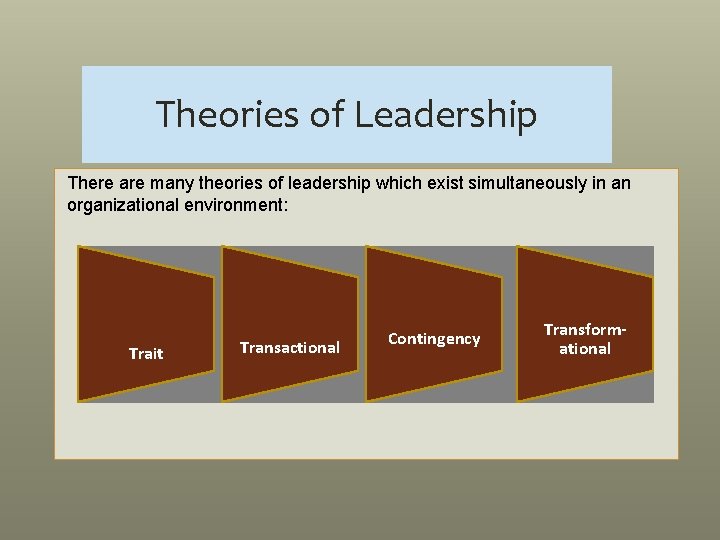 Theories of Leadership

There are many theories of leadership which exist simultaneously in an organizational environment:

Trait

Transactional

Contingency

Transformational